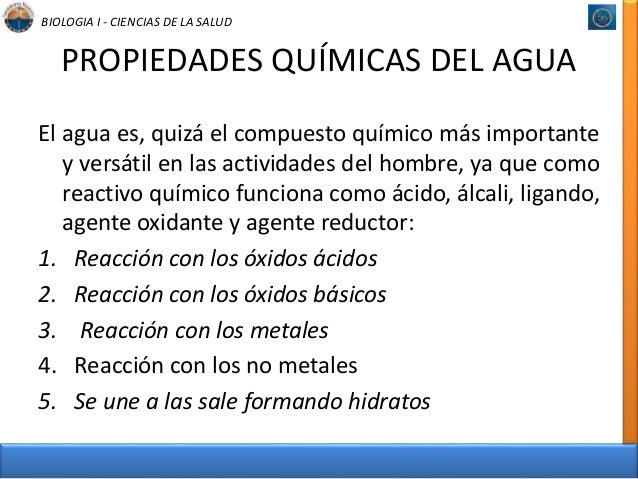 BIOLOGIA I - CIENCIAS DE LA SALUD

PROPIEDADES QUÍMICAS DEL AGUA

El agua es, quizá el compuesto químico más importante y versátil en las actividades del hombre, ya que como reactivo químico funciona como ácido, álcali, ligando, agente oxidante y agente reductor:

1. Reacción con los óxidos ácidos
2. Reacción con los óxidos básicos
3. Reacción con los metales
4. Reacción con los no metales
5. Se une a las sale formando hidratos